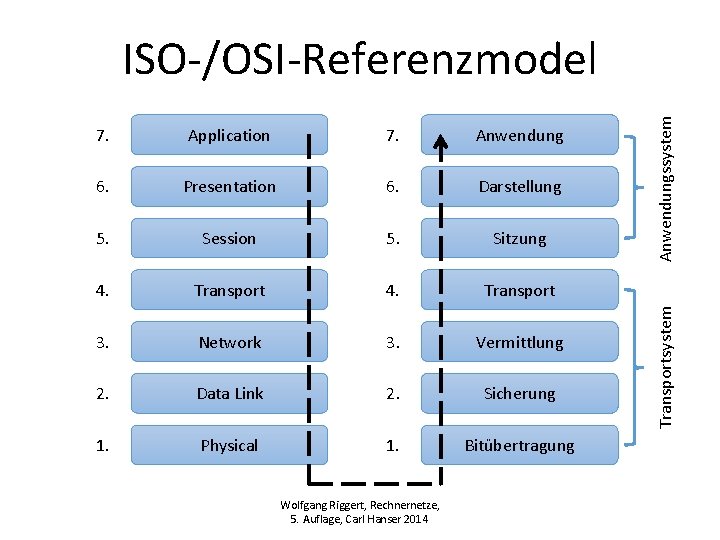 ISO-/OSI-Referenzmodel

7. Application
6. Presentation
5. Session
4. Transport
3. Network
2. Data Link
1. Physical

7. Anwendung
6. Darstellung
5. Sitzung
4. Transport
3. Vermittlung
2. Sicherung
1. Bitübertragung

Anwendungssystem

Transportsystem

Wolfgang Riggert, Rechnernetze, 5. Auflage, Carl Hanser 2014